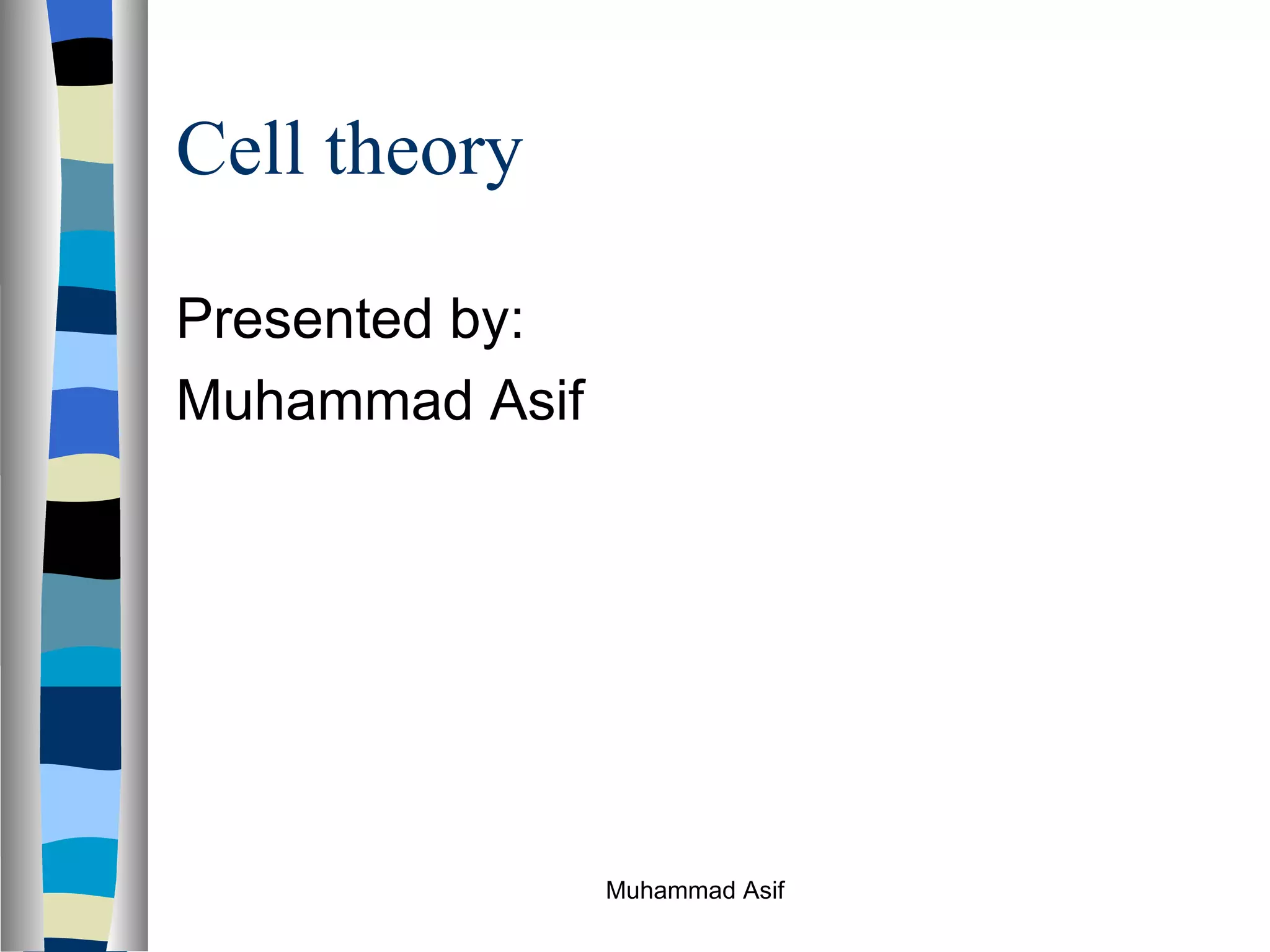 Cell theory

Presented by:
Muhammad Asif

Muhammad Asif